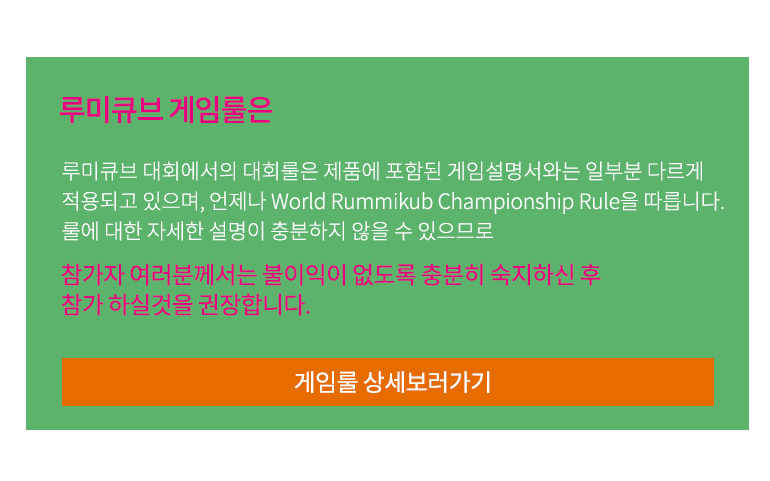 루미큐브 게임룰은

루미큐브 대회에서의 대회룰은 제품에 포함된 게임설명서와는 일부분 다르게 적용되고 있으며, 언제나 World Rummikub Championship Rule을 따릅니다. 룰에 대한 자세한 설명이 충분하지 않을 수 있으므로

참가자 여러분께서는 불이익이 없도록 충분히 숙지하신 후 참가 하실것을 권장합니다.

게임룰 상세보러가기